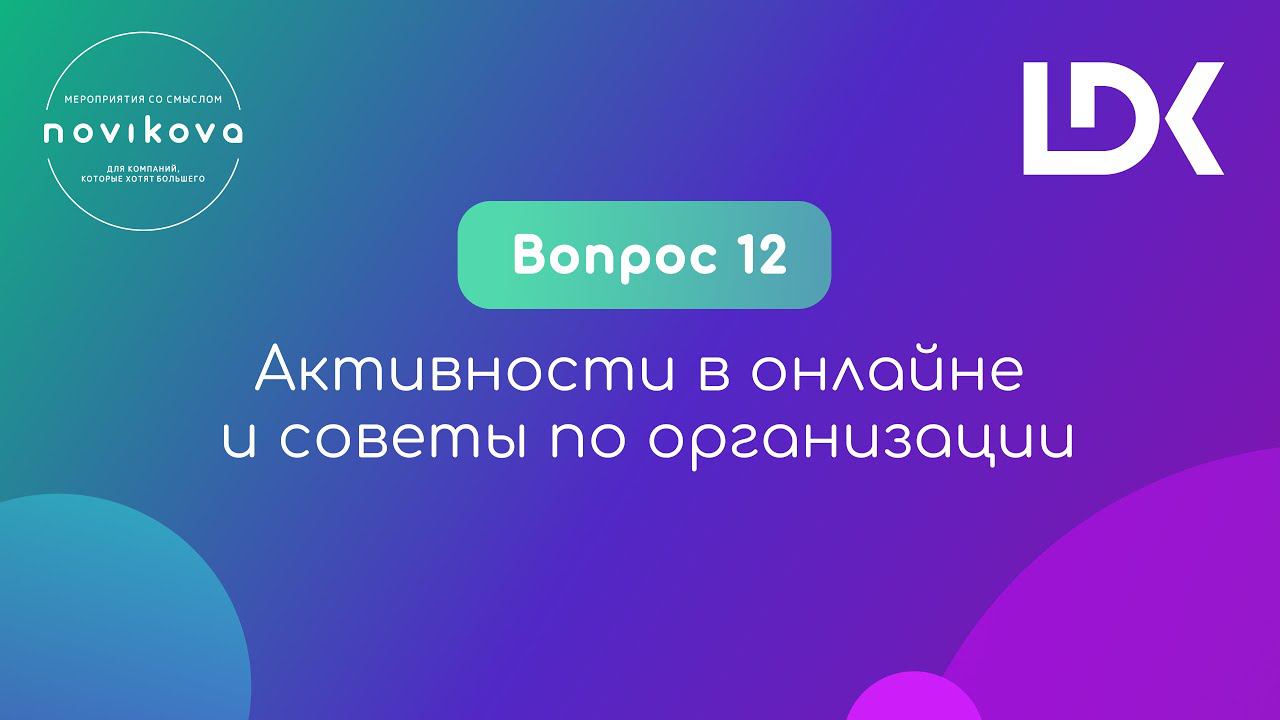 МЕРОПРИЯТИЯ СО СМЫСЛОМ
novikova
ДЛЯ КОМПАНИЙ, КОТОРЫЕ ХОТЯТ БОЛЬШЕГО

LDK

Вопрос 12

Активности в онлайне и советы по организации